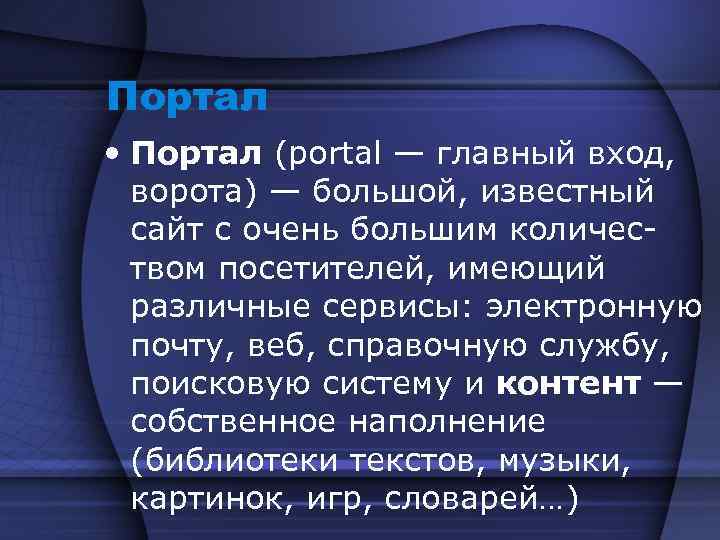 Портал

• Портал (portal — главный вход, ворота) — большой, известный сайт с очень большим количеством посетителей, имеющий различные сервисы: электронную почту, веб, справочную службу, поисковую систему и контент — собственное наполнение (библиотеки текстов, музыки, картинок, игр, словарей…)